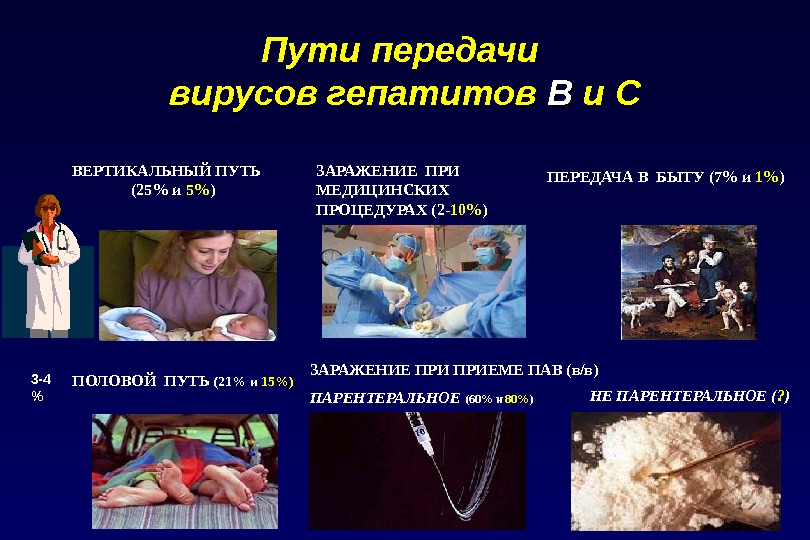 Пути передачи вирусов гепатитов В и С

ВЕРТИКАЛЬНЫЙ ПУТЬ (25% и 5%)

ЗАРАЖЕНИЕ ПРИ МЕДИЦИНСКИХ ПРОЦЕДУРАХ (2-10%)

ПЕРЕДАЧА В БЫТУ (7% и 1%)

3-4 %

ПОЛОВОЙ ПУТЬ (21% и 15%)

ЗАРАЖЕНИЕ ПРИ ПРИЕМЕ ПАВ (в/в)

ПАРЕНТЕРАЛЬНОЕ (60% и 80%)

НЕ ПАРЕНТЕРАЛЬНОЕ (?)